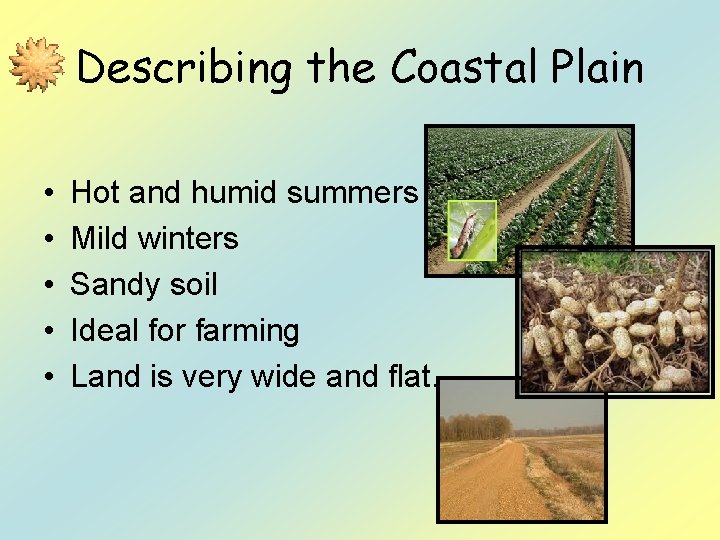 Describing the Coastal Plain

• Hot and humid summers
• Mild winters
• Sandy soil
• Ideal for farming
• Land is very wide and flat.